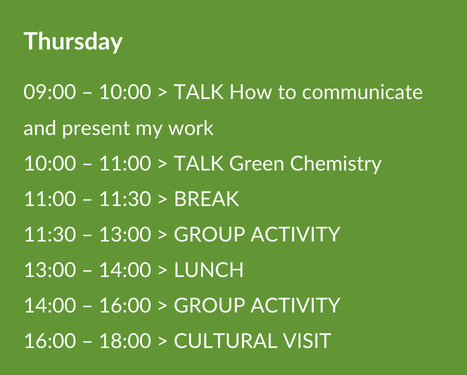 Thursday

09:00 – 10:00 > TALK How to communicate and present my work
10:00 – 11:00 > TALK Green Chemistry
11:00 – 11:30 > BREAK
11:30 – 13:00 > GROUP ACTIVITY
13:00 – 14:00 > LUNCH
14:00 – 16:00 > GROUP ACTIVITY
16:00 – 18:00 > CULTURAL VISIT